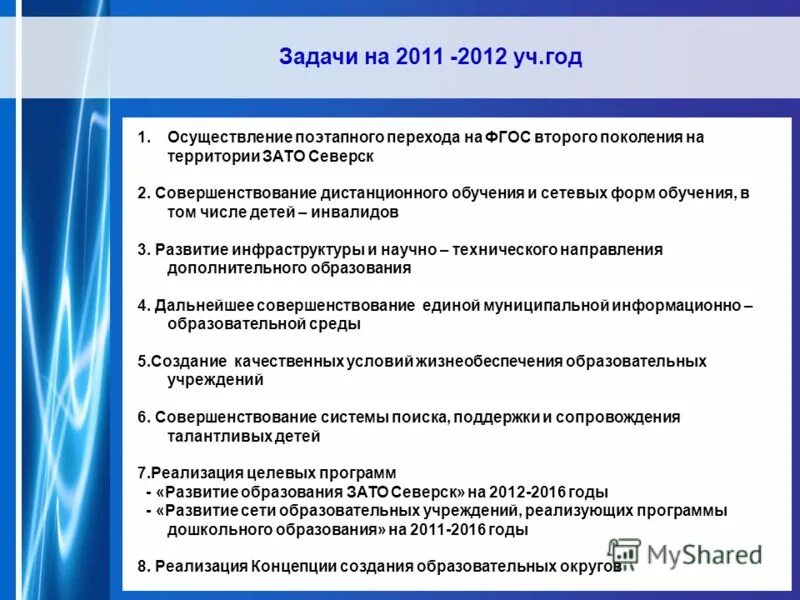 Задачи на 2011 -2012 уч.год

1. Осуществление поэтапного перехода на ФГОС второго поколения на территории ЗАТО Северск

2. Совершенствование дистанционного обучения и сетевых форм обучения, в том числе детей – инвалидов

3. Развитие инфраструктуры и научно – технического направления дополнительного образования

4. Дальнейшее совершенствование единой муниципальной информационно – образовательной среды

5.Создание качественных условий жизнеобеспечения образовательных учреждений

6. Совершенствование системы поиска, поддержки и сопровождения талантливых детей

7.Реализация целевых программ
- «Развитие образования ЗАТО Северск» на 2012-2016 годы
- «Развитие сети образовательных учреждений, реализующих программы дошкольного образования» на 2011-2016 годы

8. Реализация Концепции создания образовательных округов

MyShared